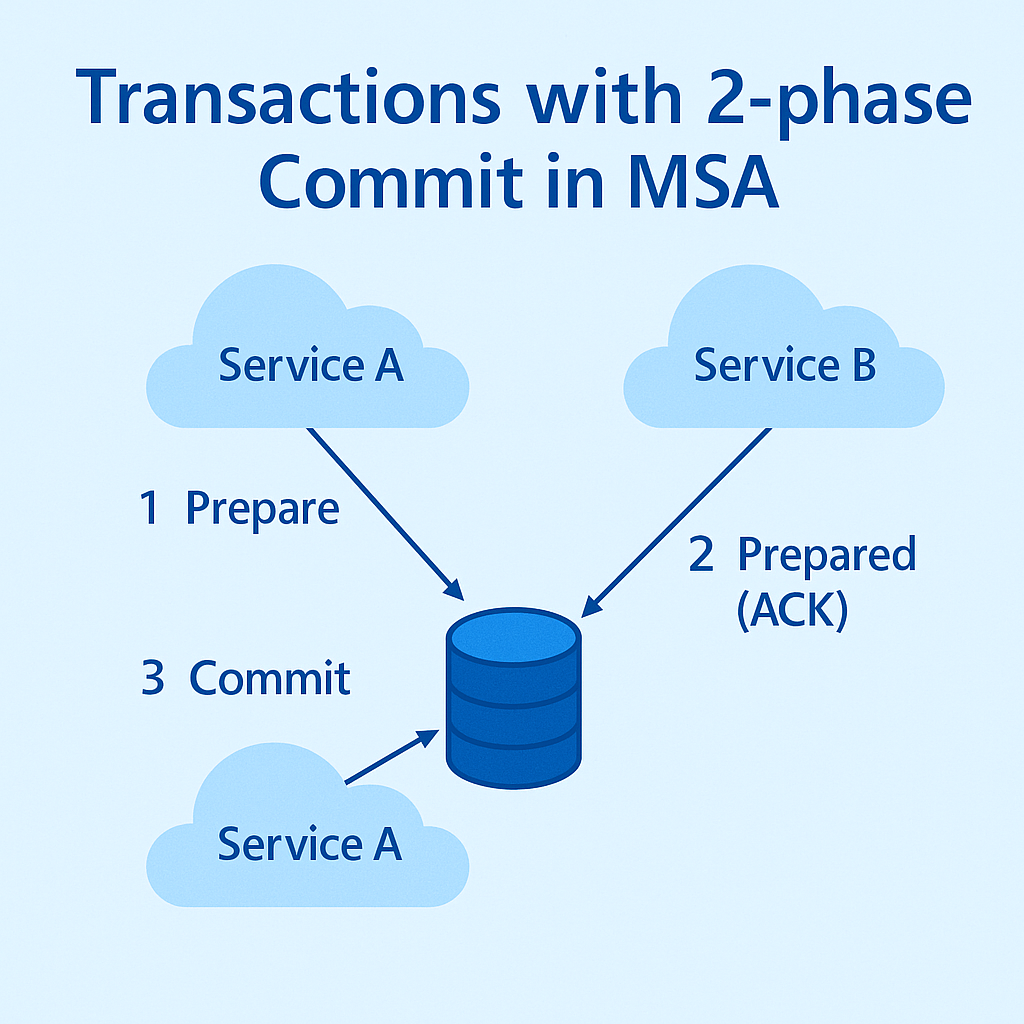 Transactions with 2-phase Commit in MSA

Service A

Service B

1 Prepare

2 Prepared (ACK)

3 Commit

Service A